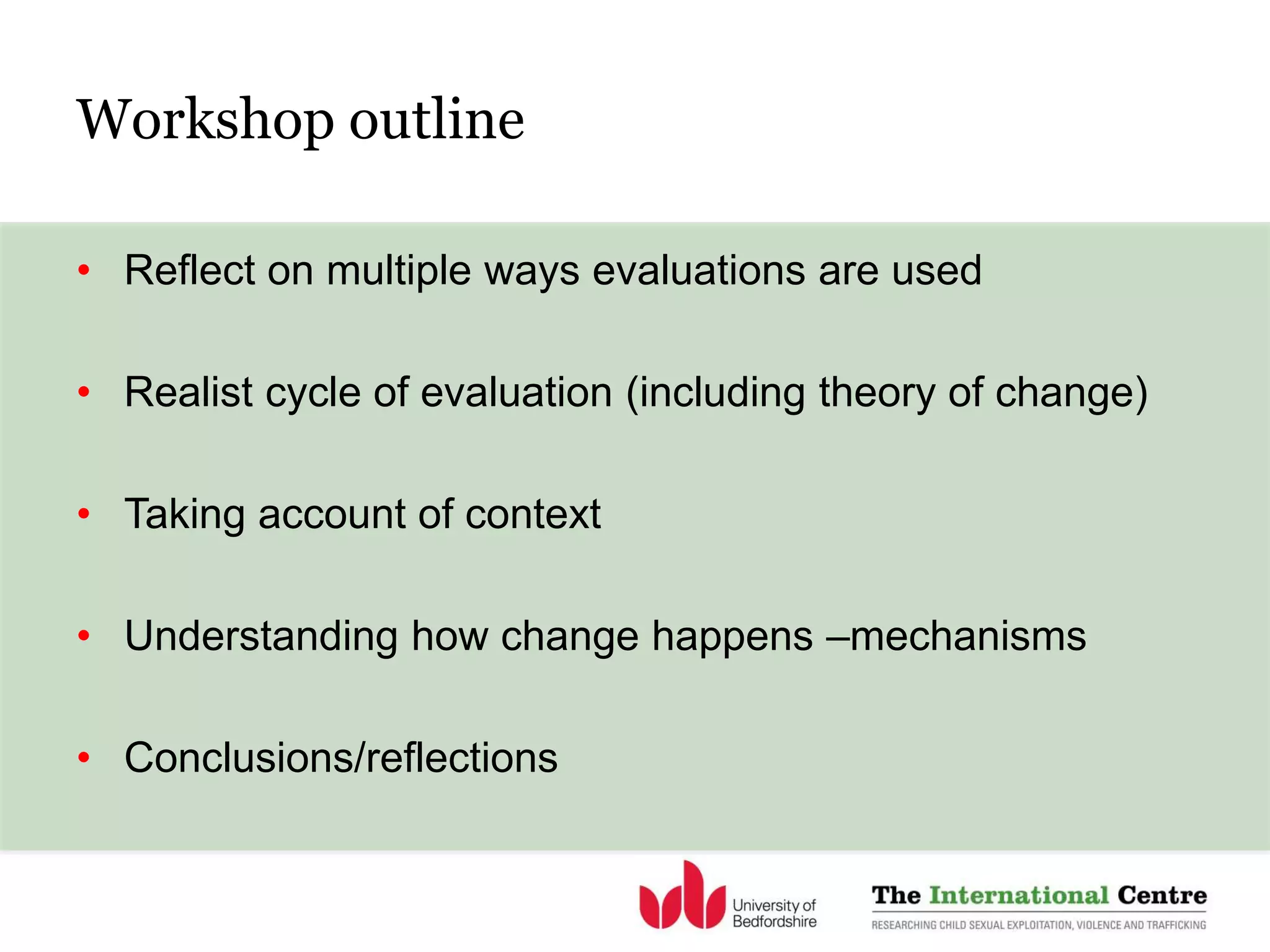 Workshop outline

• Reflect on multiple ways evaluations are used

• Realist cycle of evaluation (including theory of change)

• Taking account of context

• Understanding how change happens –mechanisms

• Conclusions/reflections

University of Bedfordshire

The International Centre
RESEARCHING CHILD SEXUAL EXPLOITATION, VIOLENCE AND TRAFFICKING